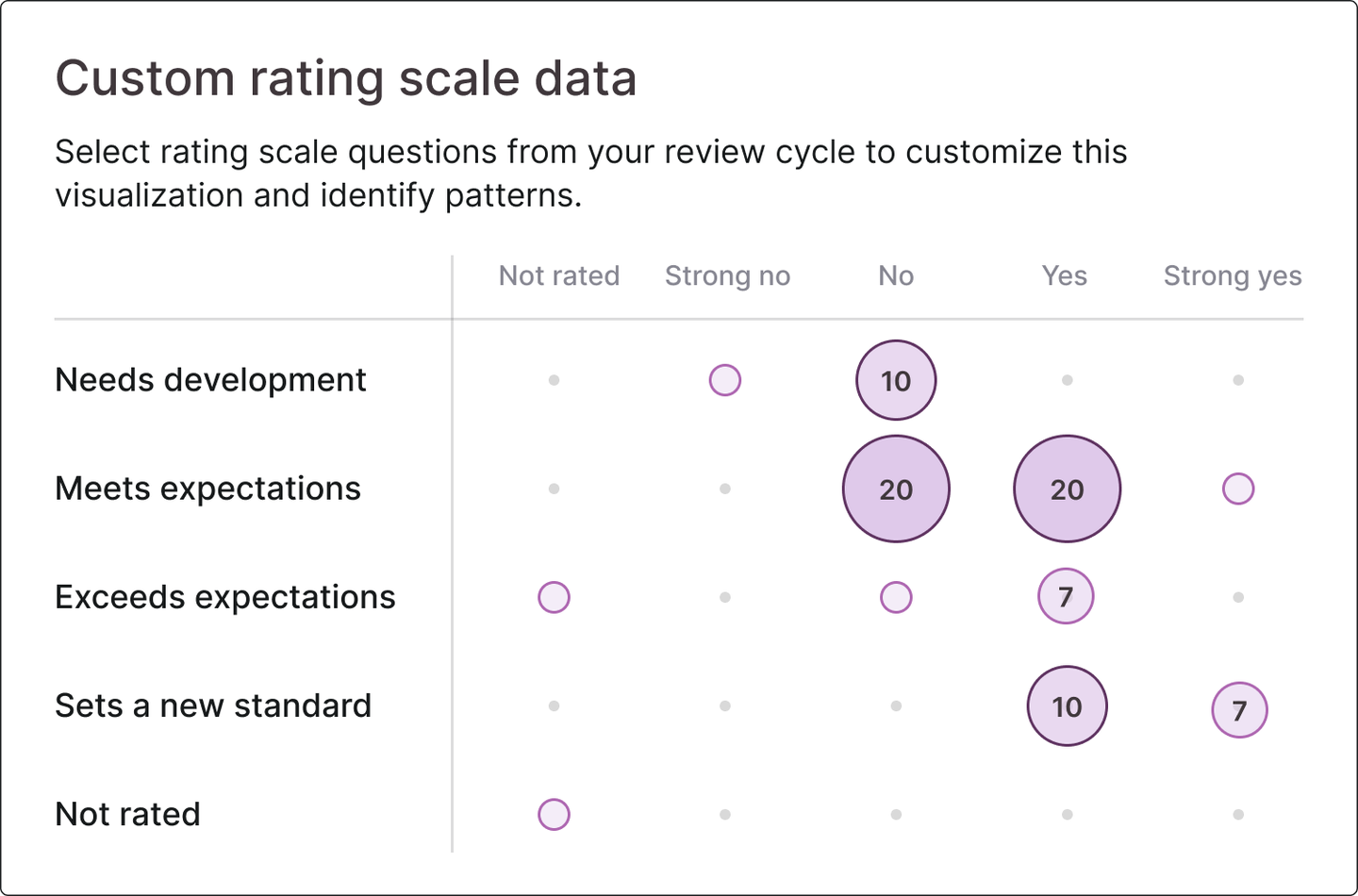 Custom rating scale data

Select rating scale questions from your review cycle to customize this visualization and identify patterns.

| | Not rated | Strong no | No | Yes | Strong yes |
|---|---|---|---|---|---|
| Needs development | | | 10 | | |
| Meets expectations | | | 20 | 20 | |
| Exceeds expectations | | | | 7 | |
| Sets a new standard | | | | 10 | 7 |
| Not rated | | | | | |